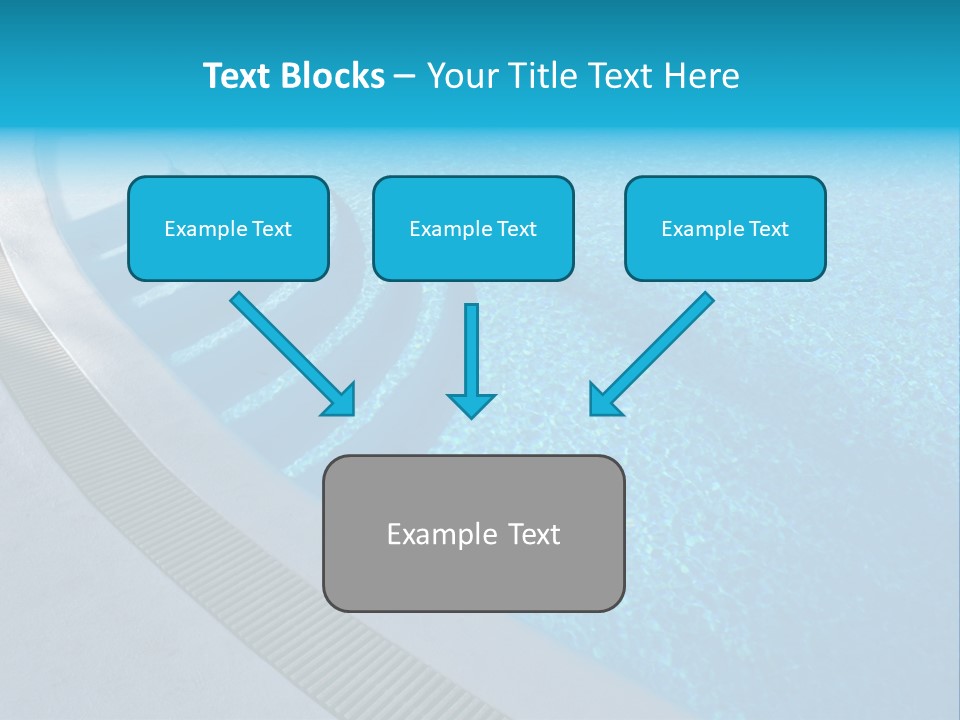 Text Blocks – Your Title Text Here

Example Text

Example Text

Example Text

Example Text